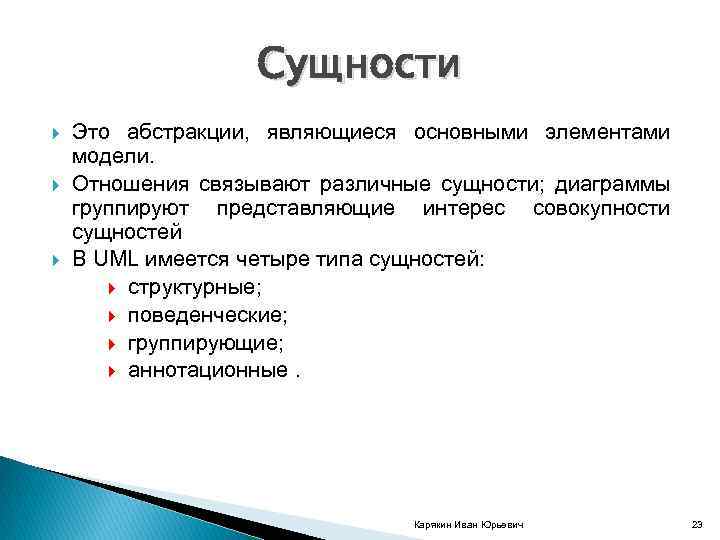 Сущности

Это абстракции, являющиеся основными элементами модели.

Отношения связывают различные сущности; диаграммы группируют представляющие интерес совокупности сущностей

В UML имеется четыре типа сущностей:

структурные;

поведенческие;

группирующие;

аннотационные .

Карякин Иван Юрьевич

23